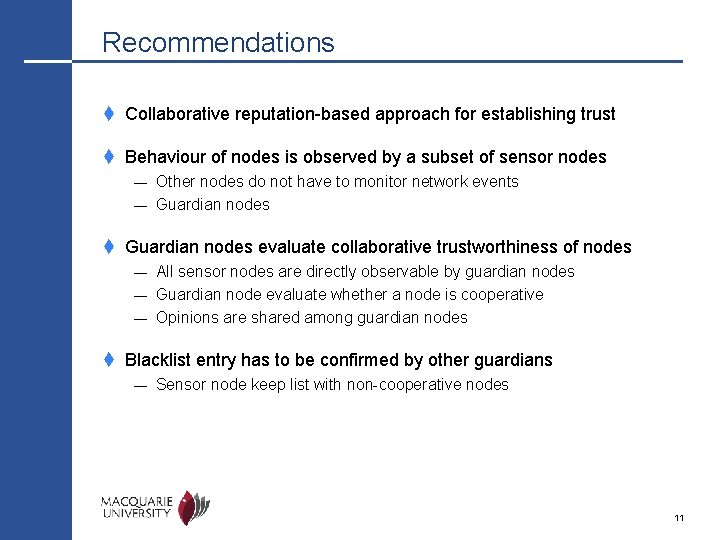 Recommendations

♦ Collaborative reputation-based approach for establishing trust

♦ Behaviour of nodes is observed by a subset of sensor nodes
— Other nodes do not have to monitor network events
— Guardian nodes

♦ Guardian nodes evaluate collaborative trustworthiness of nodes
— All sensor nodes are directly observable by guardian nodes
— Guardian node evaluate whether a node is cooperative
— Opinions are shared among guardian nodes

♦ Blacklist entry has to be confirmed by other guardians
— Sensor node keep list with non-cooperative nodes

MACQUARIE UNIVERSITY

11